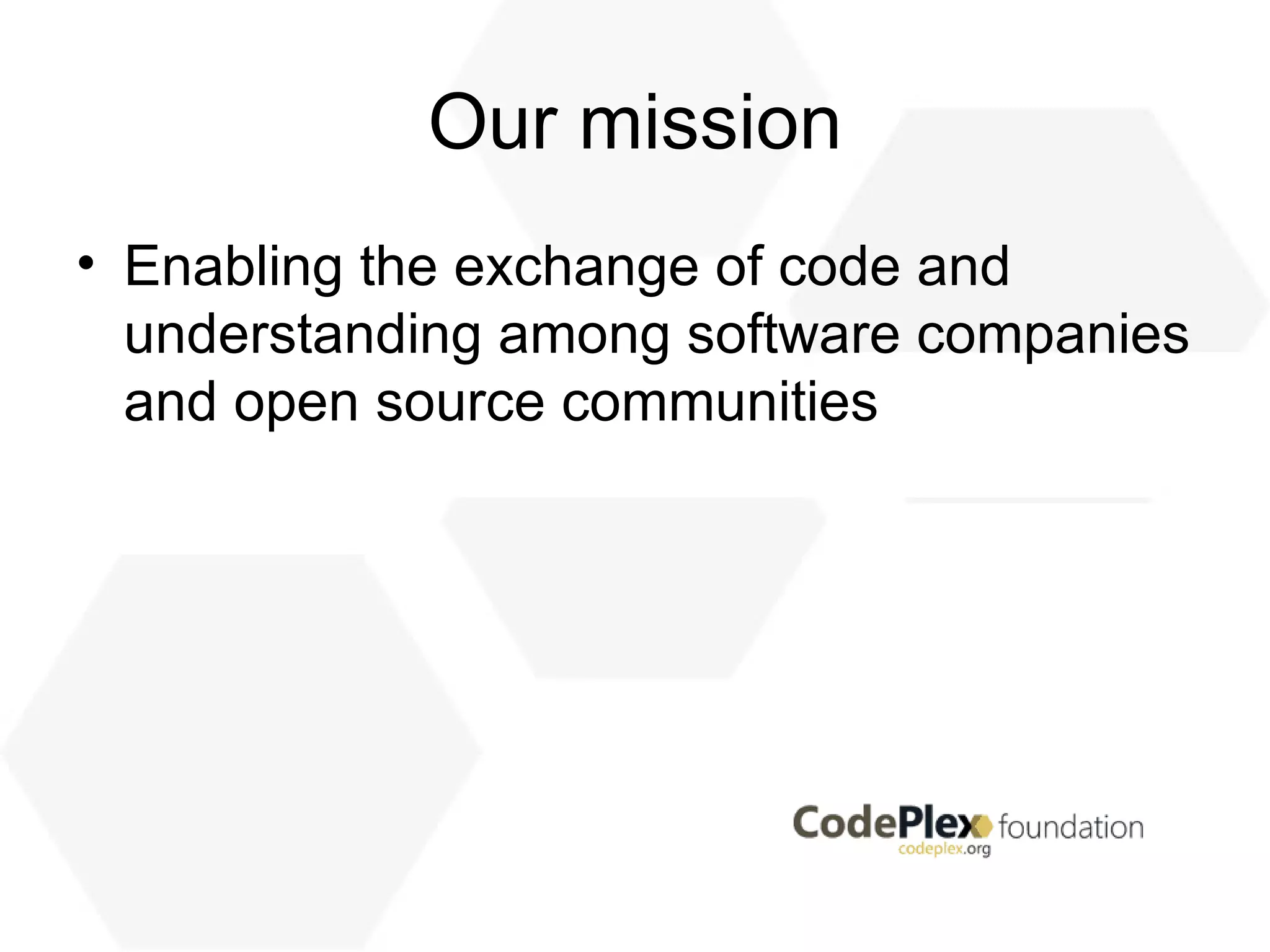 Our mission

• Enabling the exchange of code and understanding among software companies and open source communities

CodePlex foundation
codeplex.org